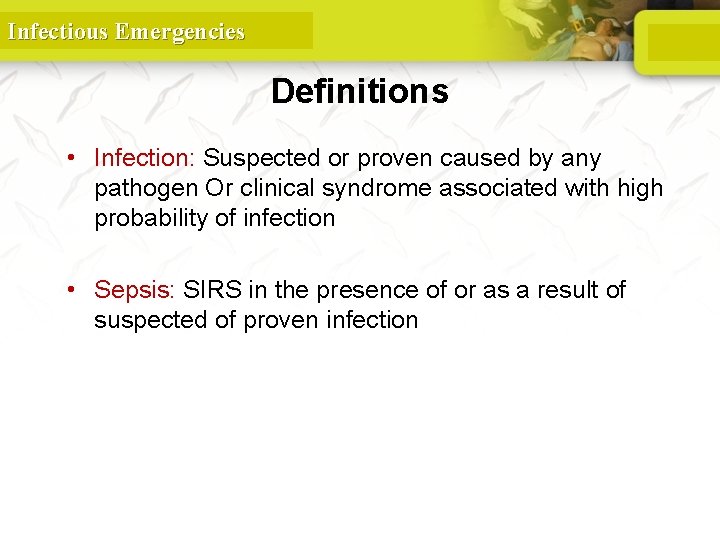 Infectious Emergencies

Definitions

• Infection: Suspected or proven caused by any pathogen Or clinical syndrome associated with high probability of infection

• Sepsis: SIRS in the presence of or as a result of suspected of proven infection